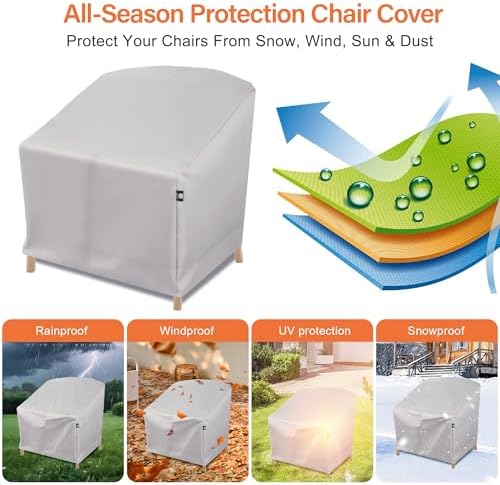 All-Season Protection Chair Cover

Protect Your Chairs From Snow, Wind, Sun & Dust

Rainproof

Windproof

UV protection

Snowproof